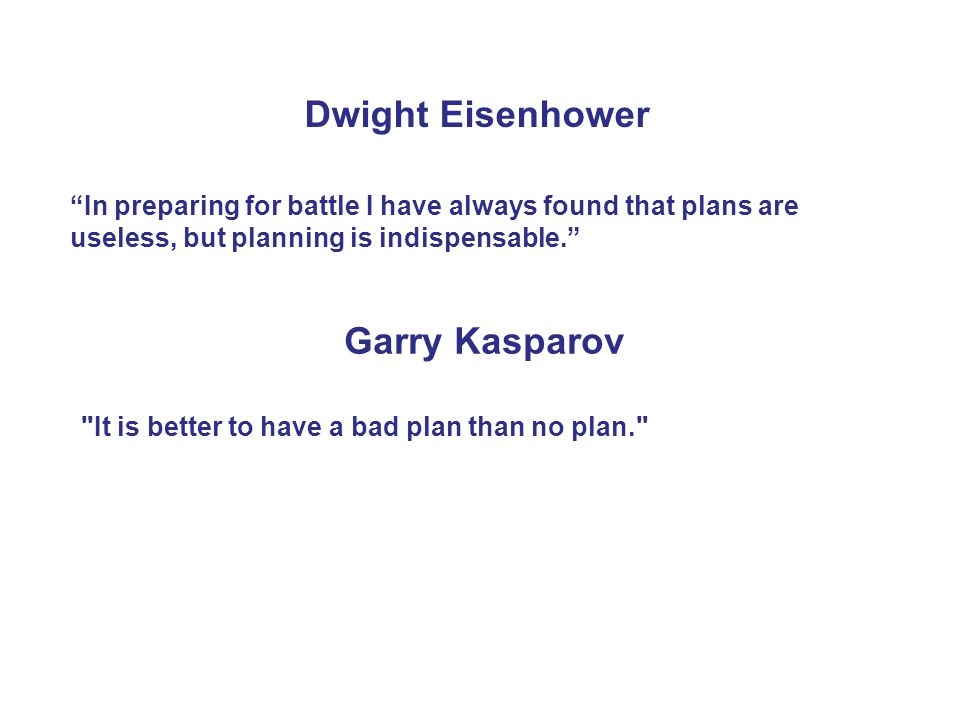 Dwight Eisenhower

“In preparing for battle I have always found that plans are useless, but planning is indispensable.”

Garry Kasparov

"It is better to have a bad plan than no plan."